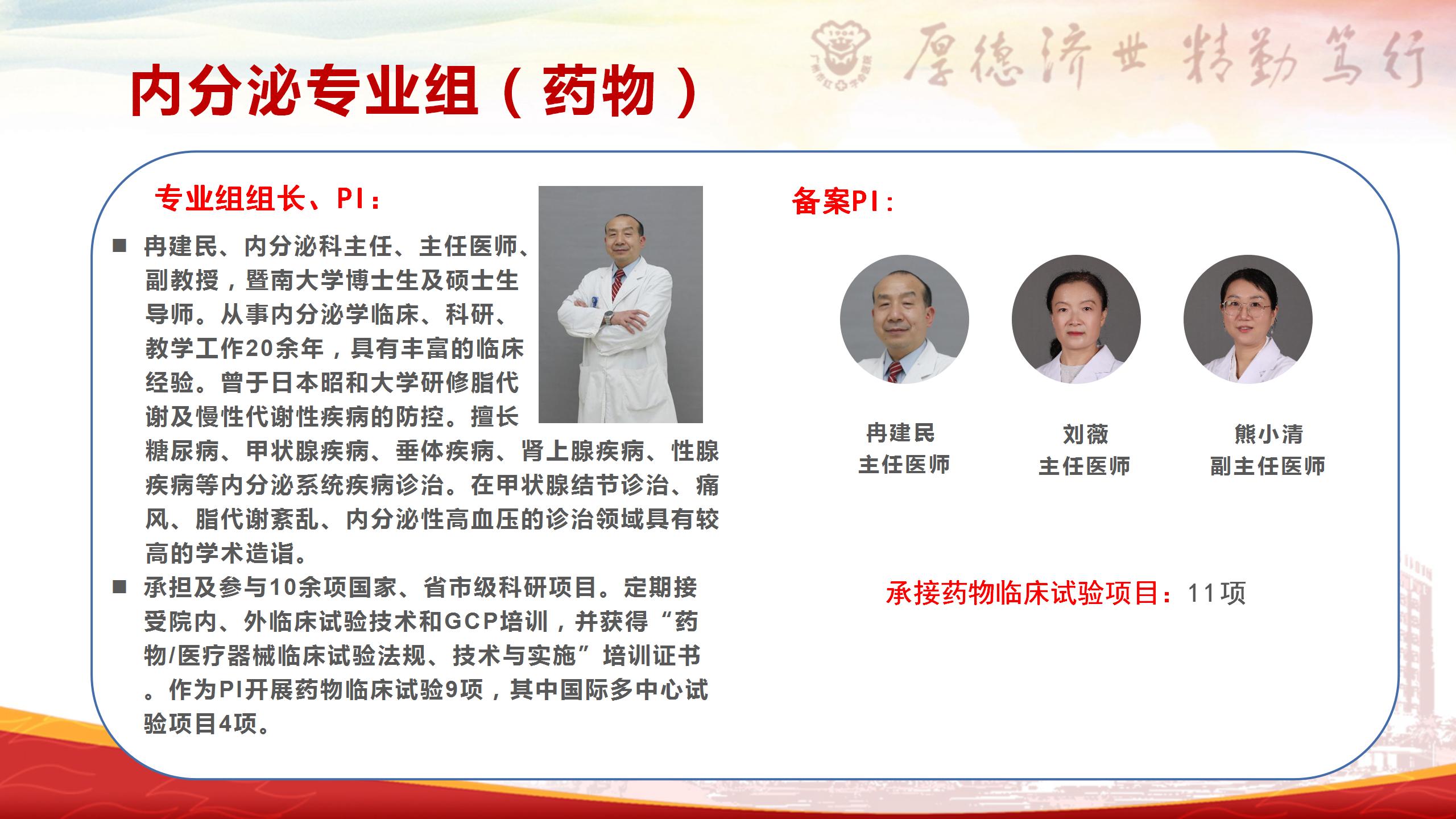 厚德济世 精勤笃行

内分泌专业组（药物）

专业组组长、PI：

■ 冉建民、内分泌科主任、主任医师、副教授，暨南大学博士生及硕士生导师。从事内分泌学临床、科研、教学工作20余年，具有丰富的临床经验。曾于日本昭和大学研修脂代谢及慢性代谢性疾病的防控。擅长糖尿病、甲状腺疾病、垂体疾病、肾上腺疾病、性腺疾病等内分泌系统疾病诊治。在甲状腺结节诊治、痛风、脂代谢紊乱、内分泌性高血压的诊治领域具有较高的学术造诣。

■ 承担及参与10余项国家、省市级科研项目。定期接受院内、外临床试验技术和GCP培训，并获得“药物/医疗器械临床试验法规、技术与实施”培训证书。作为PI开展药物临床试验9项，其中国际多中心试验项目4项。

备案PI：

冉建民
主任医师

刘薇
主任医师

熊小清
副主任医师

承接药物临床试验项目：11项